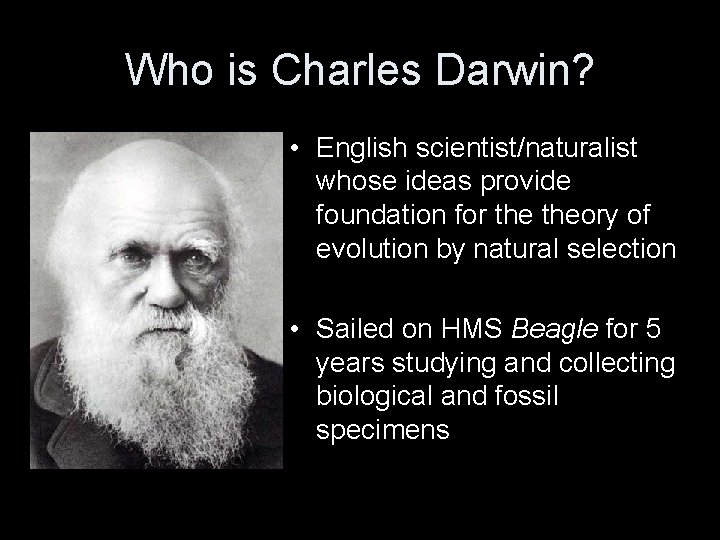 Who is Charles Darwin?

• English scientist/naturalist whose ideas provide foundation for the theory of evolution by natural selection

• Sailed on HMS Beagle for 5 years studying and collecting biological and fossil specimens